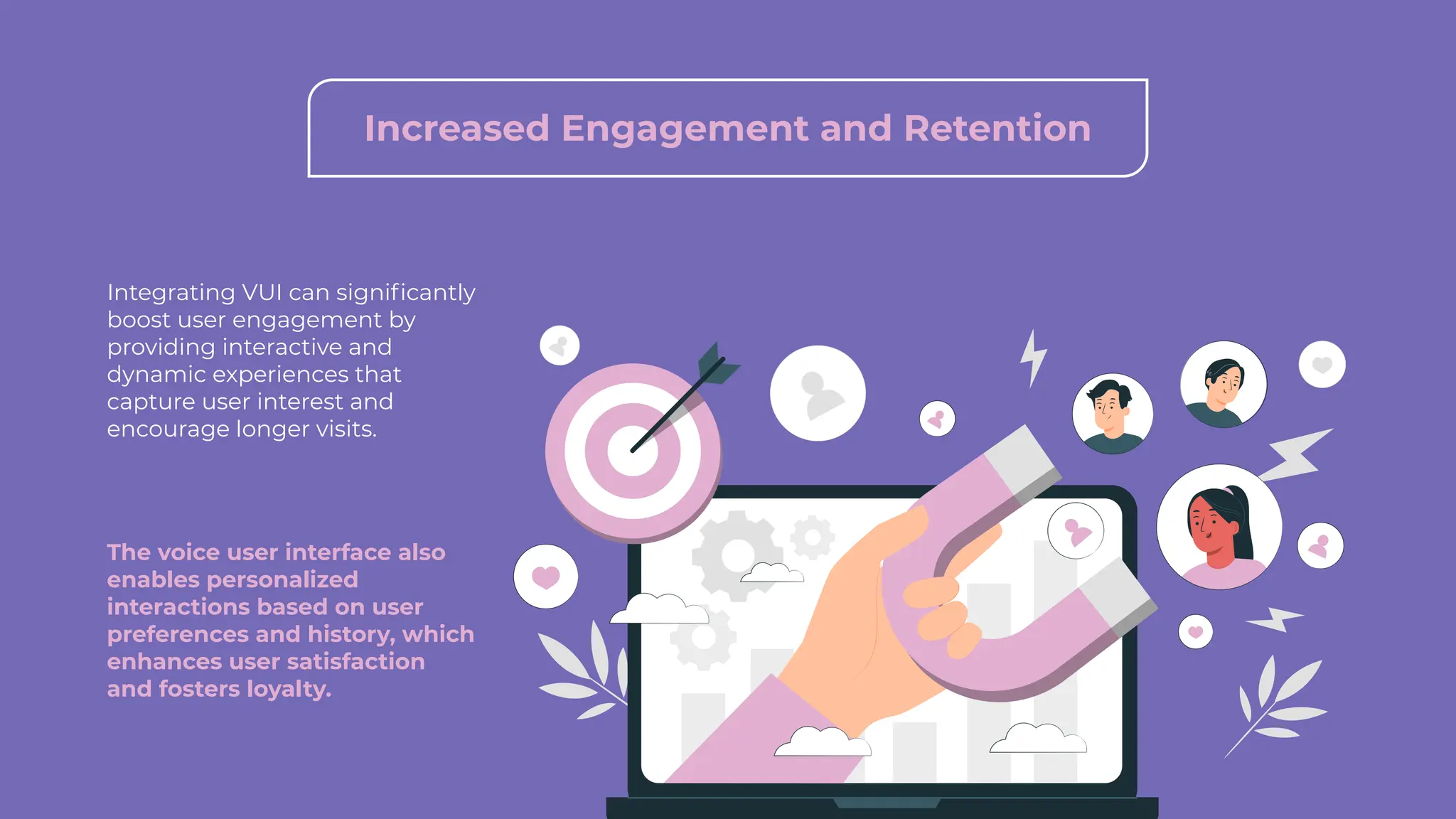 Increased Engagement and Retention

Integrating VUI can significantly boost user engagement by providing interactive and dynamic experiences that capture user interest and encourage longer visits.

The voice user interface also enables personalized interactions based on user preferences and history, which enhances user satisfaction and fosters loyalty.